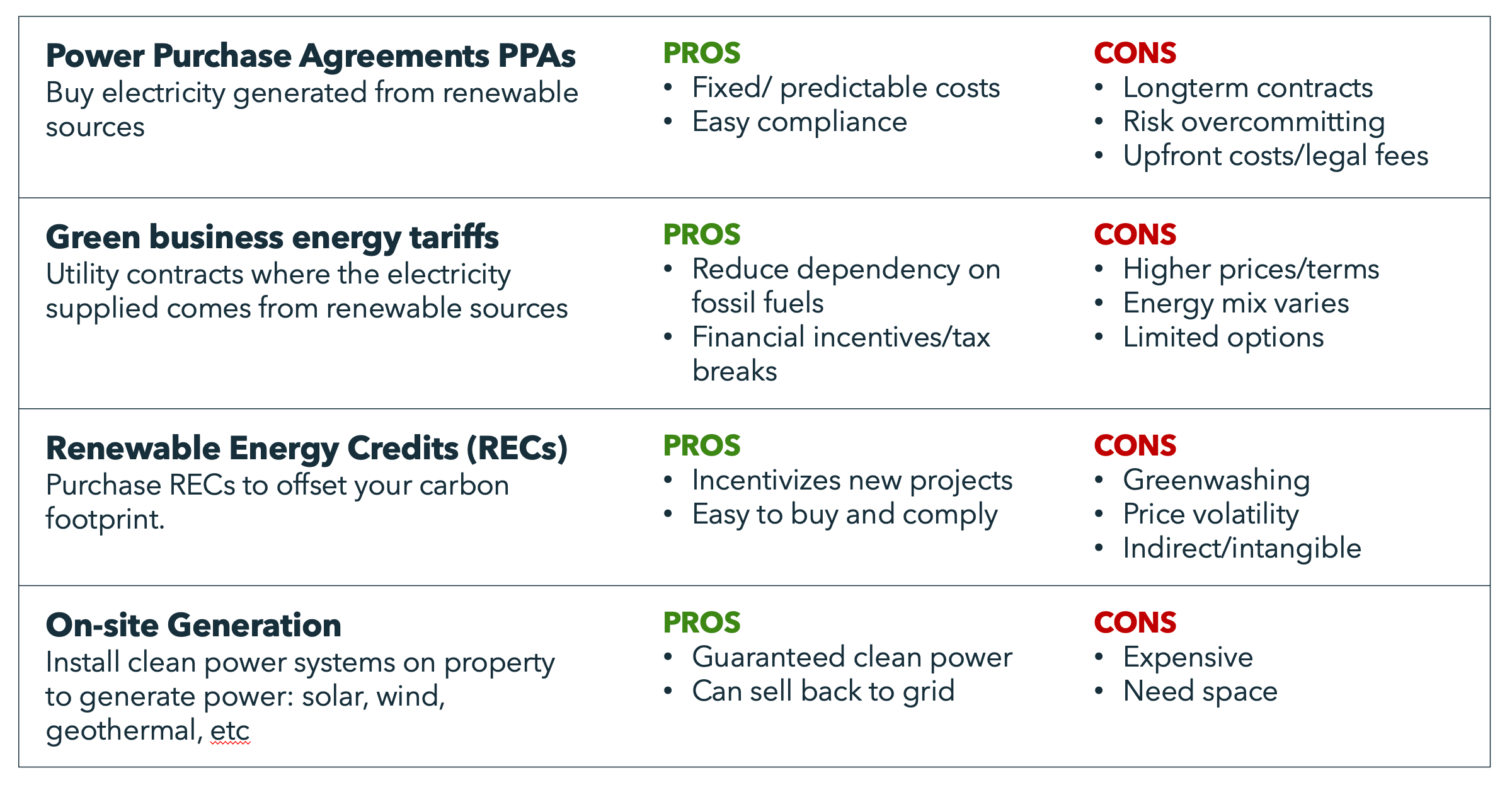 | | | |
|---|---|---|
| **Power Purchase Agreements PPAs** Buy electricity generated from renewable sources | **PROS** • Fixed/ predictable costs • Easy compliance | **CONS** • Longterm contracts • Risk overcommitting • Upfront costs/legal fees |
| **Green business energy tariffs** Utility contracts where the electricity supplied comes from renewable sources | **PROS** • Reduce dependency on fossil fuels • Financial incentives/tax breaks | **CONS** • Higher prices/terms • Energy mix varies • Limited options |
| **Renewable Energy Credits (RECs)** Purchase RECs to offset your carbon footprint. | **PROS** • Incentivizes new projects • Easy to buy and comply | **CONS** • Greenwashing • Price volatility • Indirect/intangible |
| **On-site Generation** Install clean power systems on property to generate power: solar, wind, geothermal, etc | **PROS** • Guaranteed clean power • Can sell back to grid | **CONS** • Expensive • Need space |